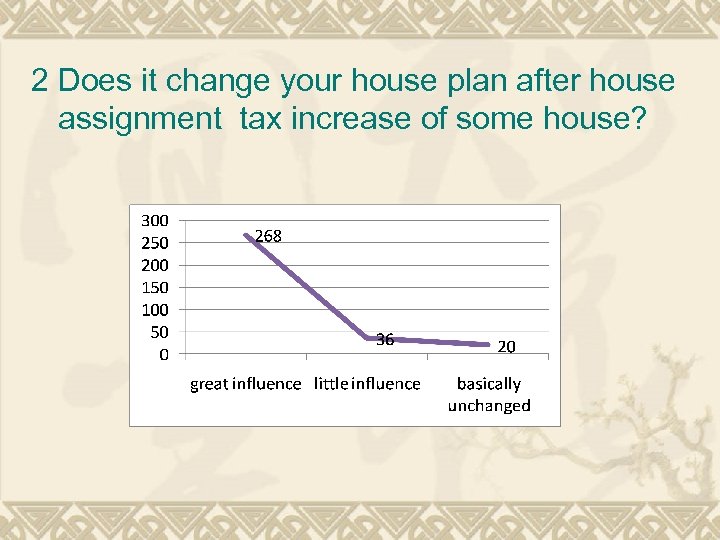 2 Does it change your house plan after house assignment tax increase of some house?

300
250
200
150
100
50
0

268
36
20

great influence
little influence
basically unchanged